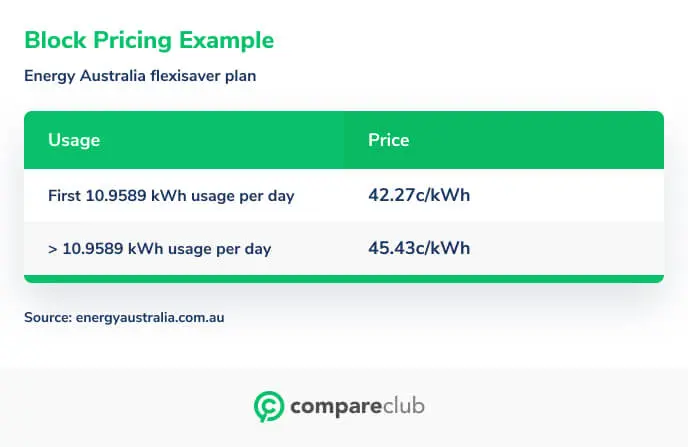 Block Pricing Example

Energy Australia flexisaver plan

| Usage | Price |
|---|---|
| First 10.9589 kWh usage per day | 42.27c/kWh |
| > 10.9589 kWh usage per day | 45.43c/kWh |

Source: energyaustralia.com.au

compareclub